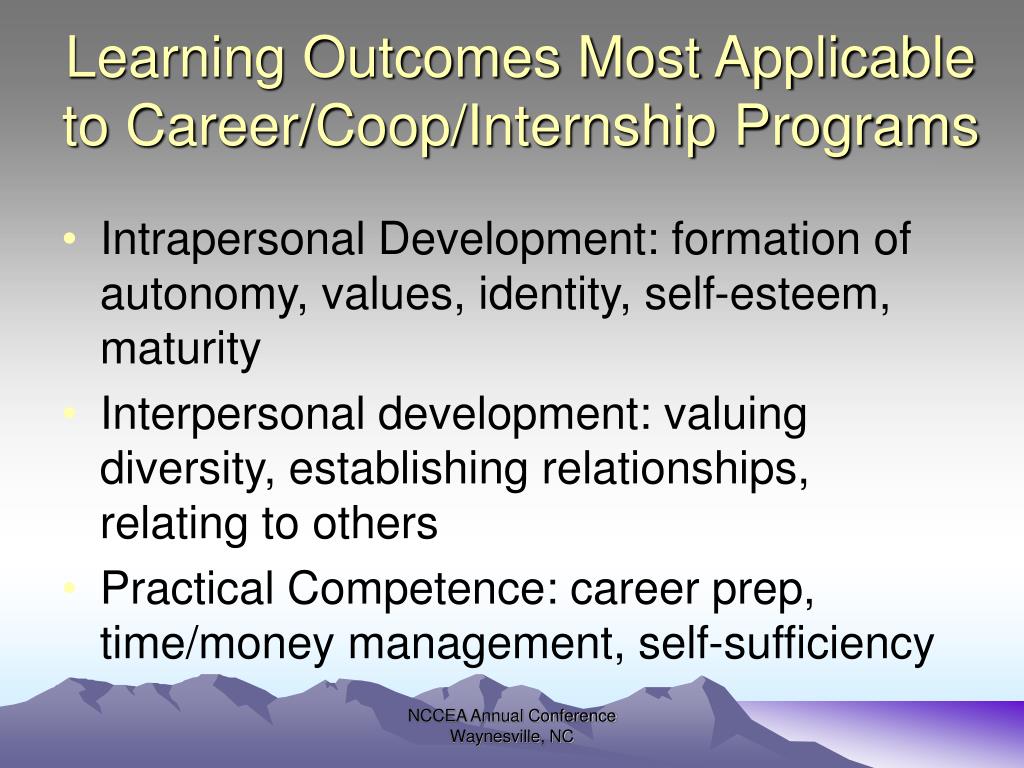 Learning Outcomes Most Applicable to Career/Coop/Internship Programs

• Intrapersonal Development: formation of autonomy, values, identity, self-esteem, maturity

• Interpersonal development: valuing diversity, establishing relationships, relating to others

• Practical Competence: career prep, time/money management, self-sufficiency

NCCEA Annual Conference
Waynesville, NC